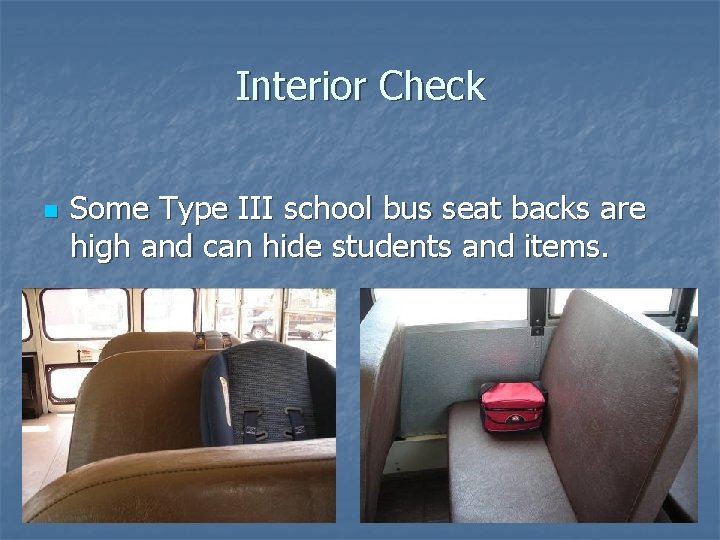 Interior Check

Some Type III school bus seat backs are high and can hide students and items.